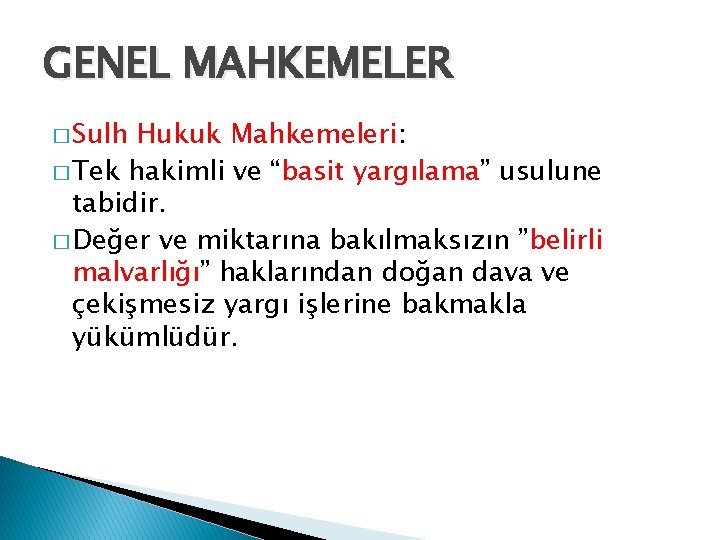 GENEL MAHKEMELER

□ Sulh Hukuk Mahkemeleri:

□ Tek hakimli ve “basit yargılama” usulune tabidir.

□ Değer ve miktarına bakılmaksızın ”belirli malvarlığı” haklarından doğan dava ve çekişmesiz yargı işlerine bakmakla yükümlüdür.